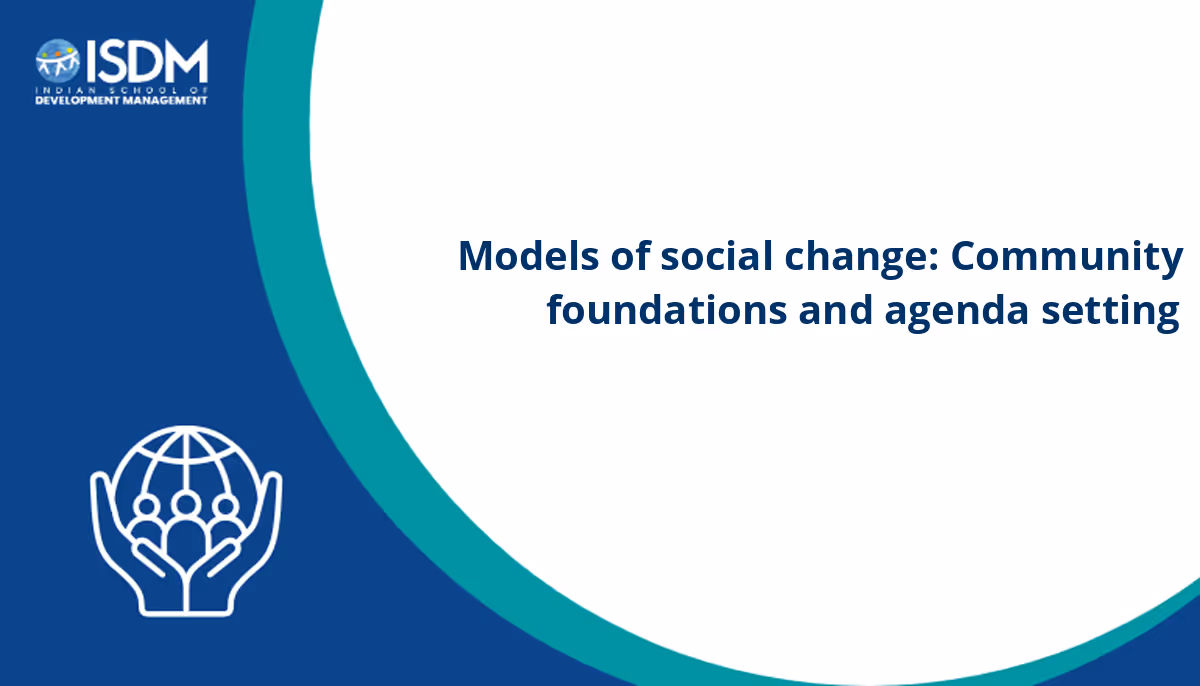 ISDM
INDIAN SCHOOL OF
DEVELOPMENT MANAGEMENT

Models of social change: Community foundations and agenda setting